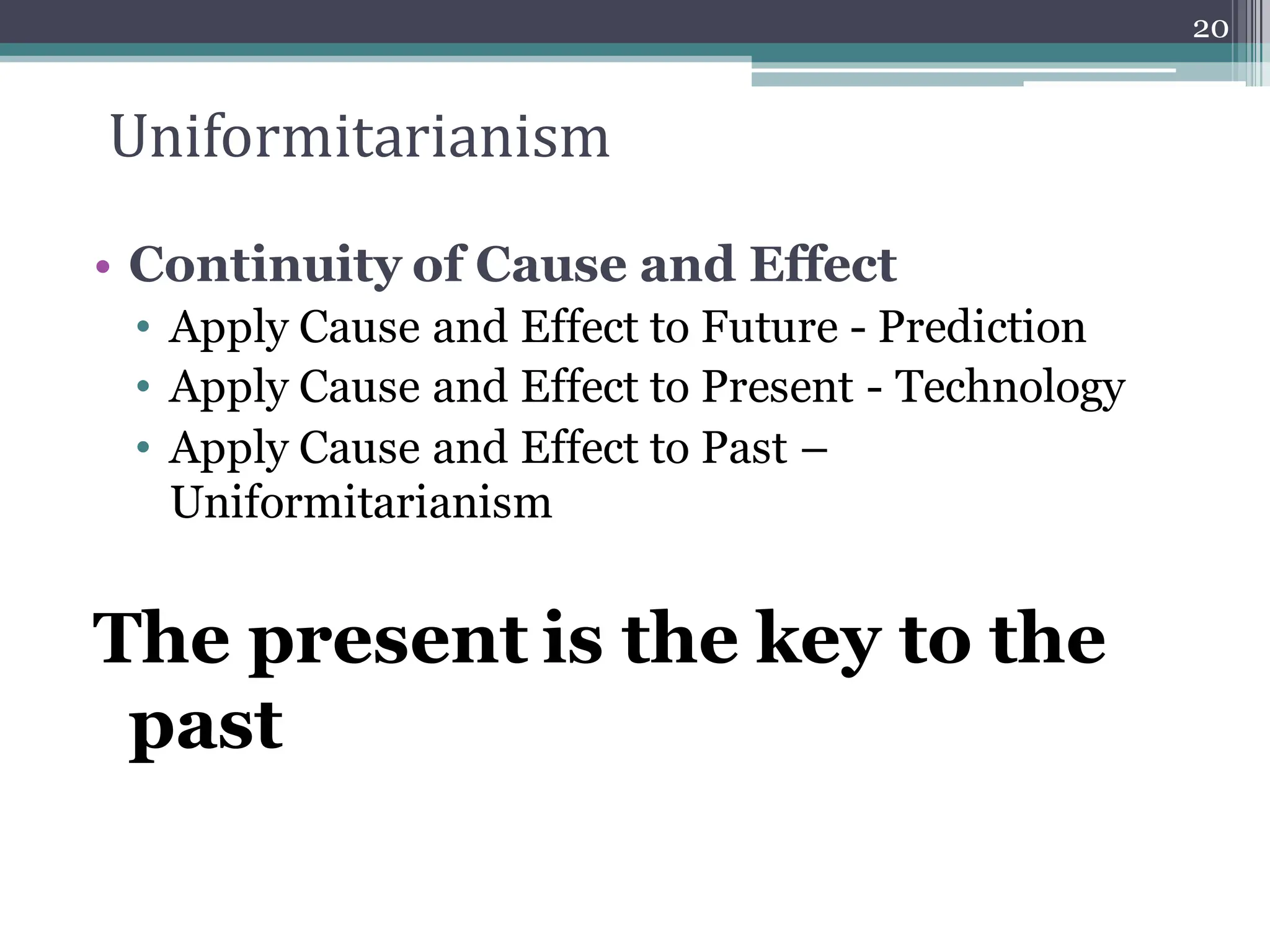 20

Uniformitarianism

• Continuity of Cause and Effect
  • Apply Cause and Effect to Future - Prediction
  • Apply Cause and Effect to Present - Technology
  • Apply Cause and Effect to Past – Uniformitarianism

The present is the key to the past